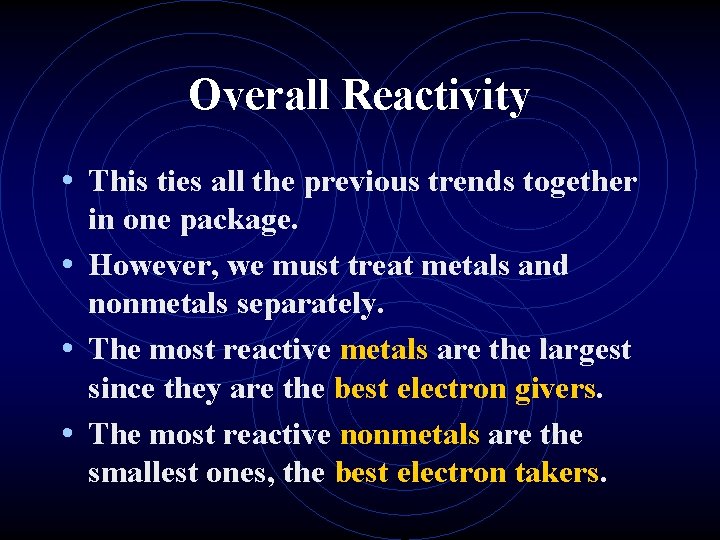 Overall Reactivity

• This ties all the previous trends together in one package.
• However, we must treat metals and nonmetals separately.
• The most reactive metals are the largest since they are the best electron givers.
• The most reactive nonmetals are the smallest ones, the best electron takers.